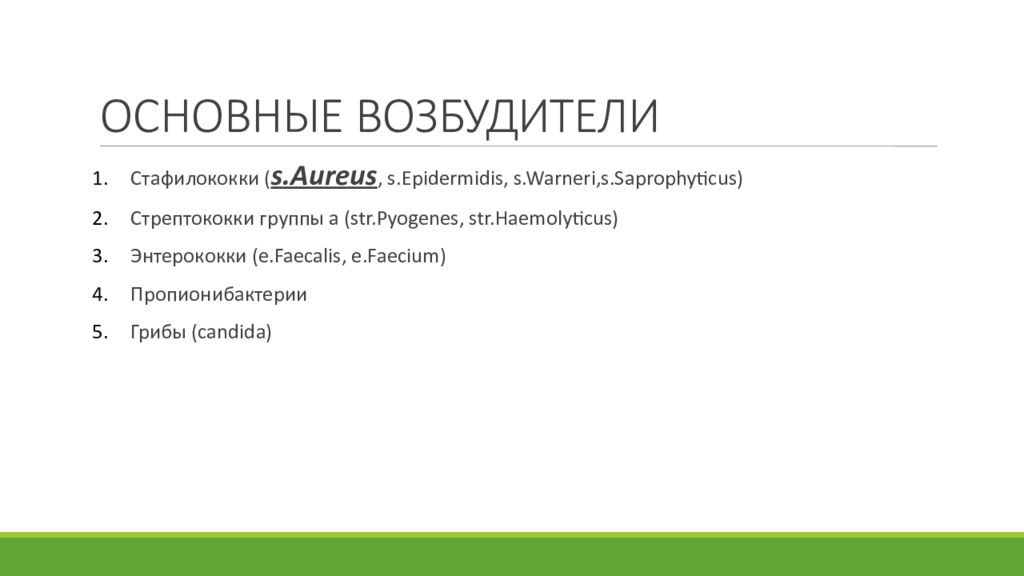 ОСНОВНЫЕ ВОЗБУДИТЕЛИ

1. Стафилококки (s.Aureus, s.Epidermidis, s.Warneri,s.Saprophyticus)
2. Стрептококки группы а (str.Pyogenes, str.Haemolyticus)
3. Энтерококки (e.Faecalis, e.Faecium)
4. Пропионибактерии
5. Грибы (candida)